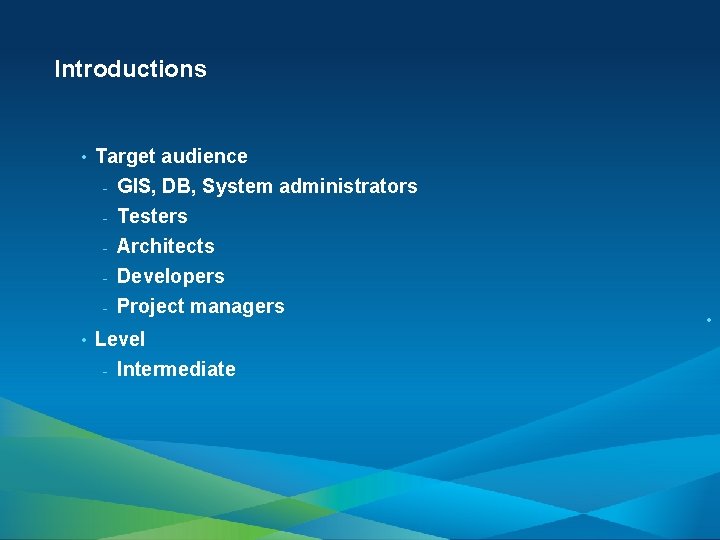 Introductions

• Target audience
  - GIS, DB, System administrators
  - Testers
  - Architects
  - Developers
  - Project managers
• Level
  - Intermediate